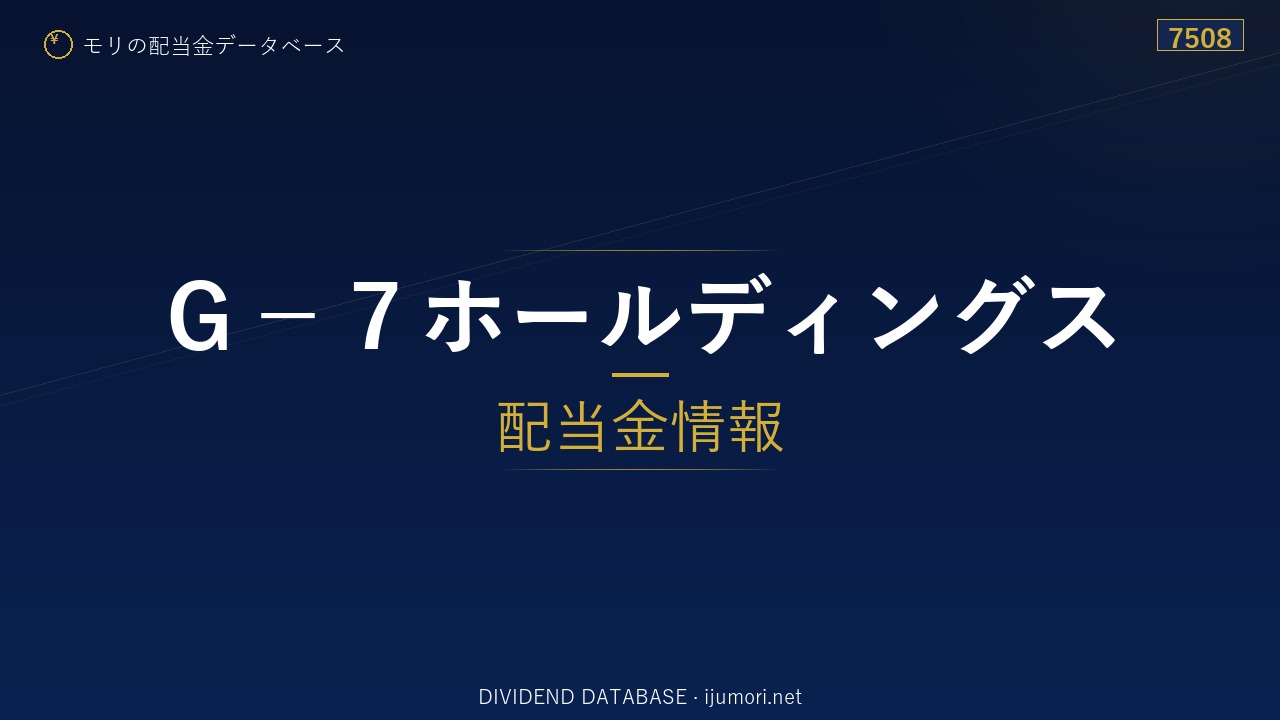 ¥ モリの配当金データベース

7508

Ｇ－７ホールディングス

配当金情報

DIVIDEND DATABASE · ijumori.net